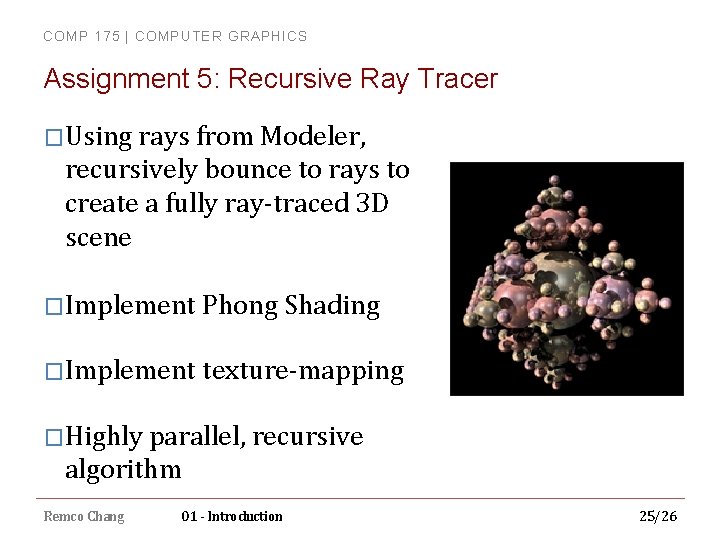 COMP 175 | COMPUTER GRAPHICS

Assignment 5: Recursive Ray Tracer

□ Using rays from Modeler, recursively bounce to rays to create a fully ray-traced 3D scene

□ Implement Phong Shading

□ Implement texture-mapping

□ Highly parallel, recursive algorithm

Remco Chang 01 - Introduction 25/26